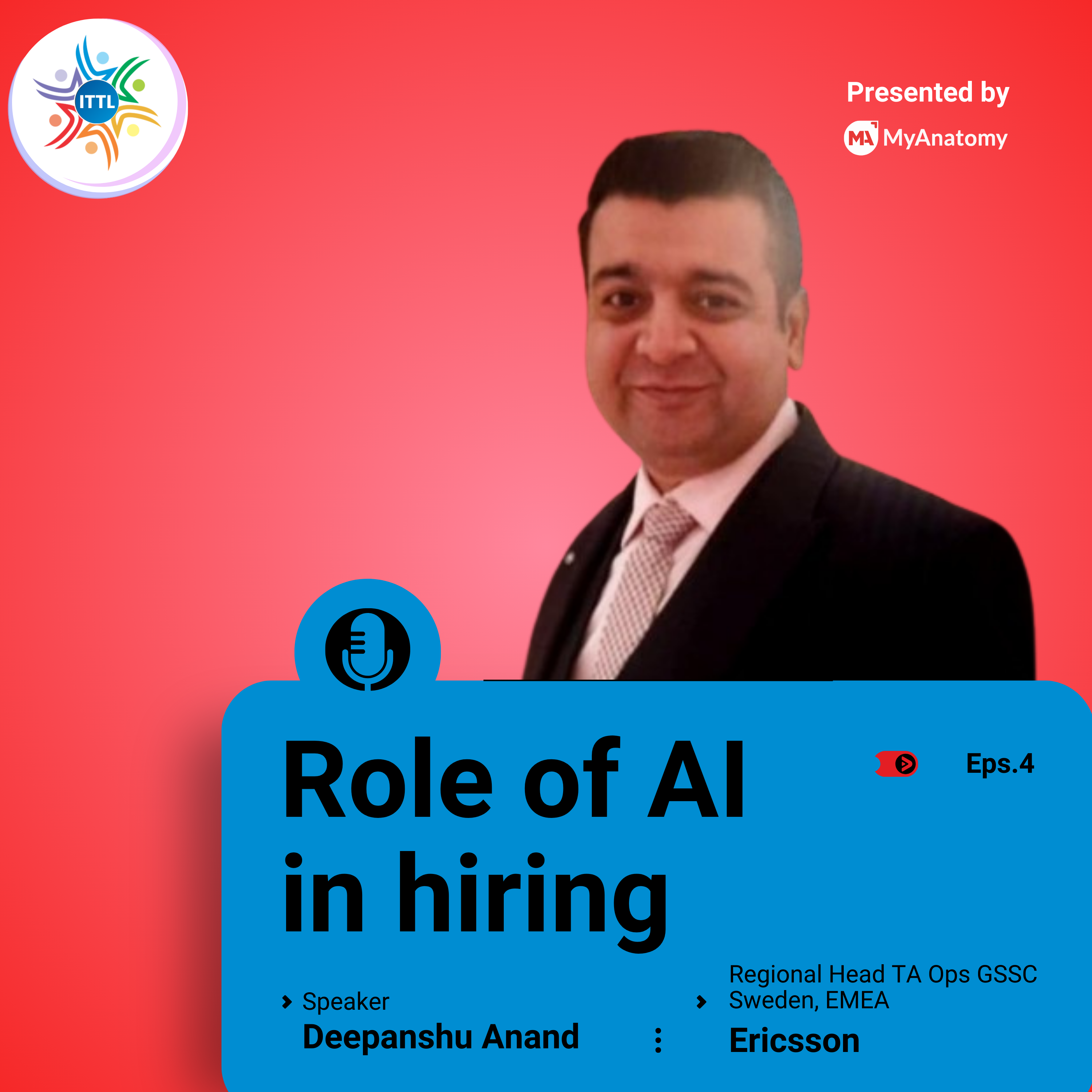 ITTL

Presented by
MA MyAnatomy

Role of AI in hiring

Eps.4

Speaker
Deepanshu Anand

Regional Head TA Ops GSSC Sweden, EMEA
Ericsson